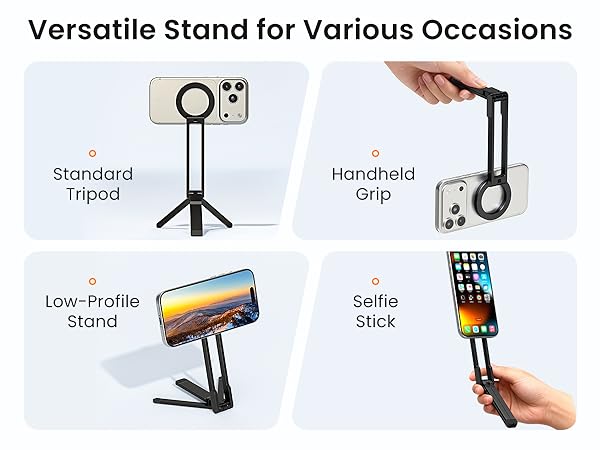 Versatile Stand for Various Occasions

Standard Tripod

Handheld Grip

Low-Profile Stand

Selfie Stick